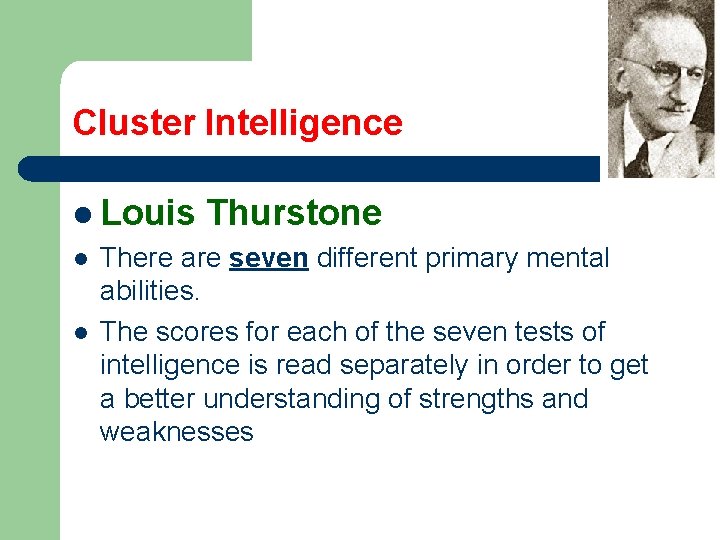 Cluster Intelligence

- Louis Thurstone
- There are seven different primary mental abilities.
- The scores for each of the seven tests of intelligence is read separately in order to get a better understanding of strengths and weaknesses